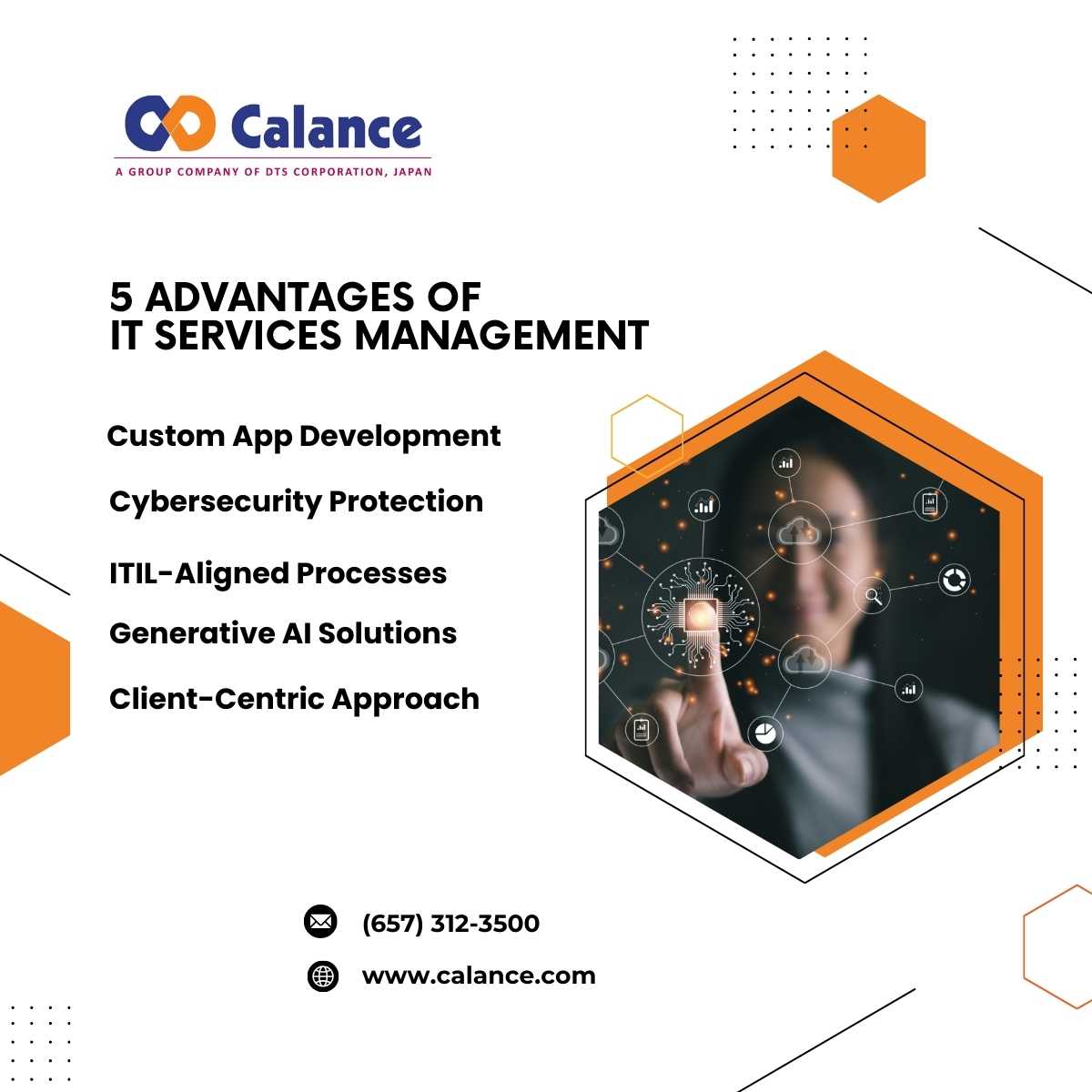 Calance
A GROUP COMPANY OF DTS CORPORATION, JAPAN

5 ADVANTAGES OF
IT SERVICES MANAGEMENT

Custom App Development

Cybersecurity Protection

ITIL-Aligned Processes

Generative AI Solutions

Client-Centric Approach

(657) 312-3500

www.calance.com